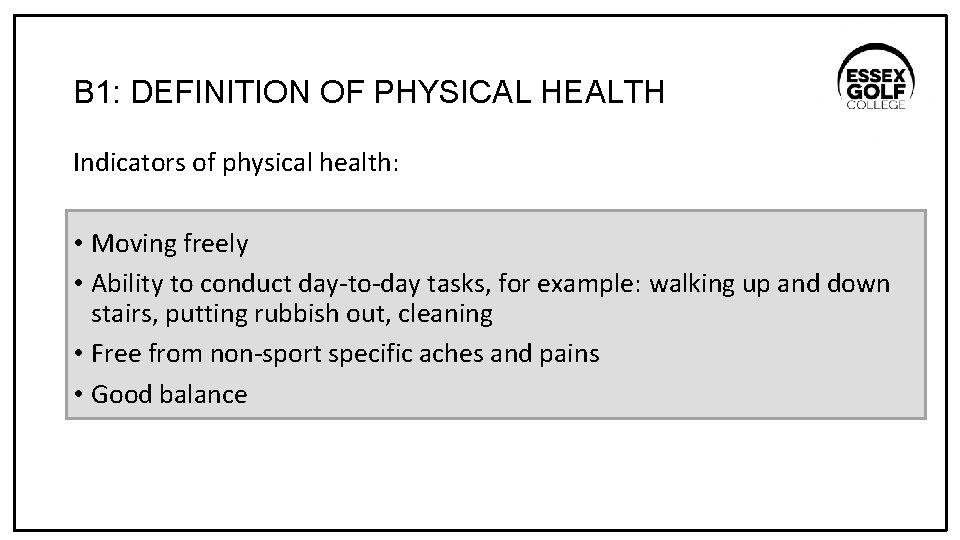 B1: DEFINITION OF PHYSICAL HEALTH

ESSEX GOLF COLLEGE

Indicators of physical health:

• Moving freely
• Ability to conduct day-to-day tasks, for example: walking up and down stairs, putting rubbish out, cleaning
• Free from non-sport specific aches and pains
• Good balance